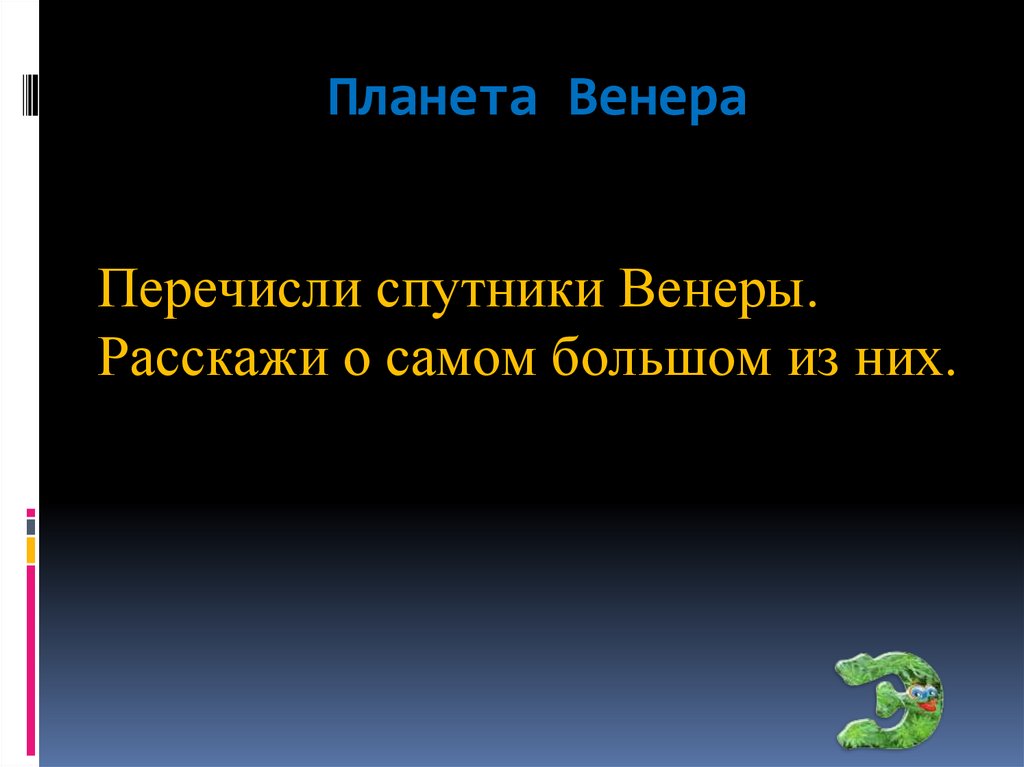 Планета Венера

Перечисли спутники Венеры.
Расскажи о самом большом из них.